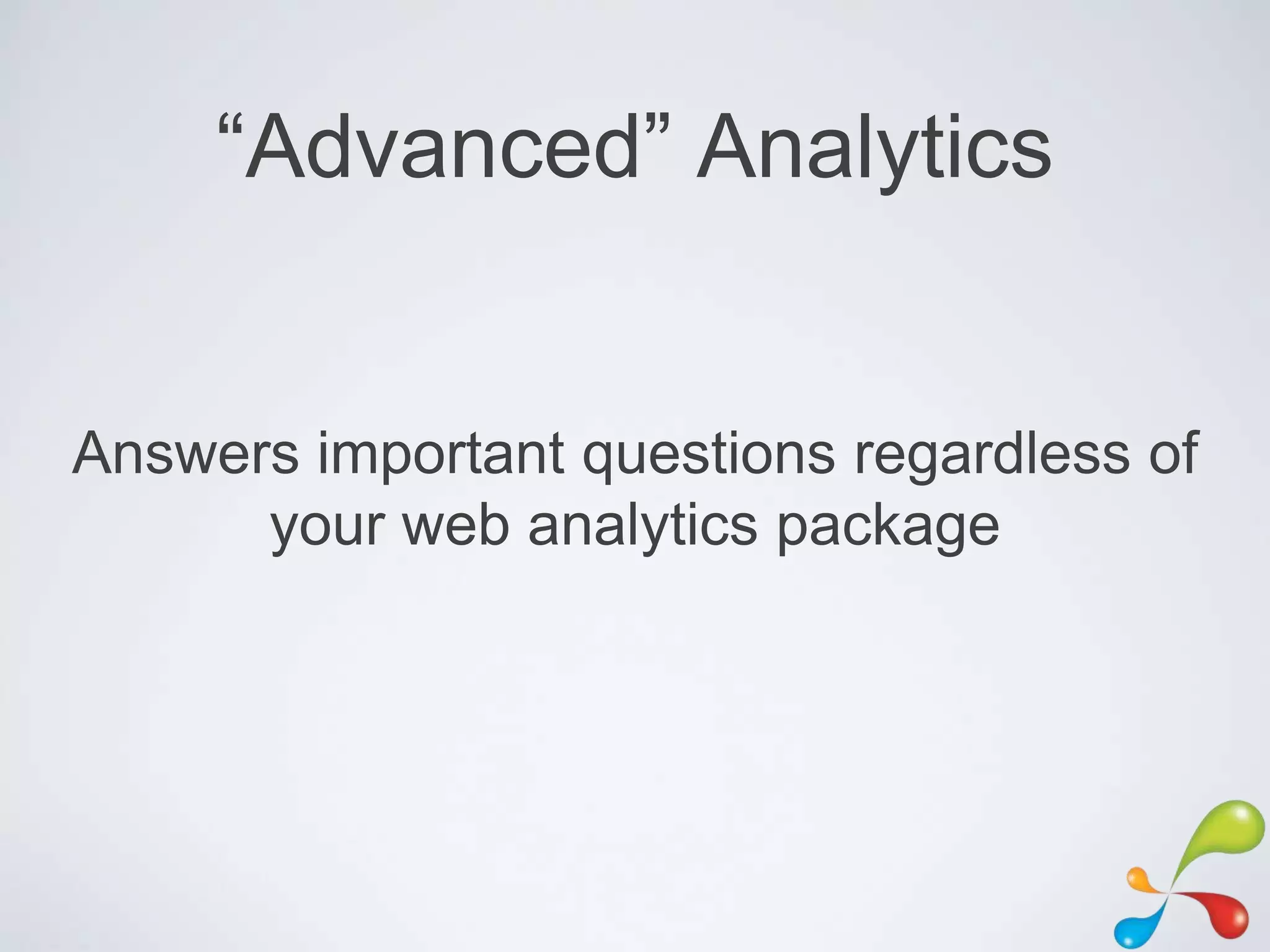 “Advanced” Analytics

Answers important questions regardless of your web analytics package